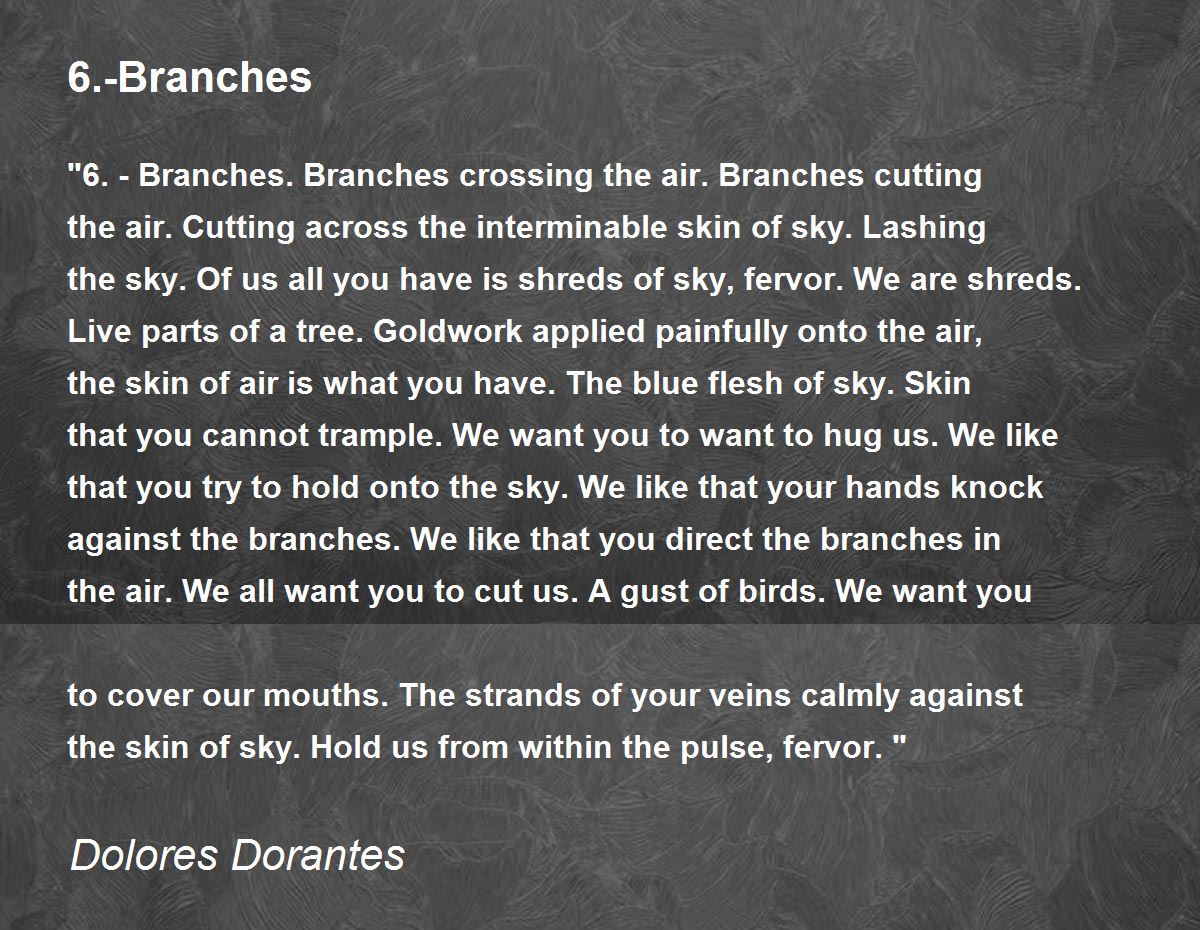 6.-Branches

"6. - Branches. Branches crossing the air. Branches cutting the air. Cutting across the interminable skin of sky. Lashing the sky. Of us all you have is shreds of sky, fervor. We are shreds. Live parts of a tree. Goldwork applied painfully onto the air, the skin of air is what you have. The blue flesh of sky. Skin that you cannot trample. We want you to want to hug us. We like that you try to hold onto the sky. We like that your hands knock against the branches. We like that you direct the branches in the air. We all want you to cut us. A gust of birds. We want you

to cover our mouths. The strands of your veins calmly against the skin of sky. Hold us from within the pulse, fervor. "

Dolores Dorantes